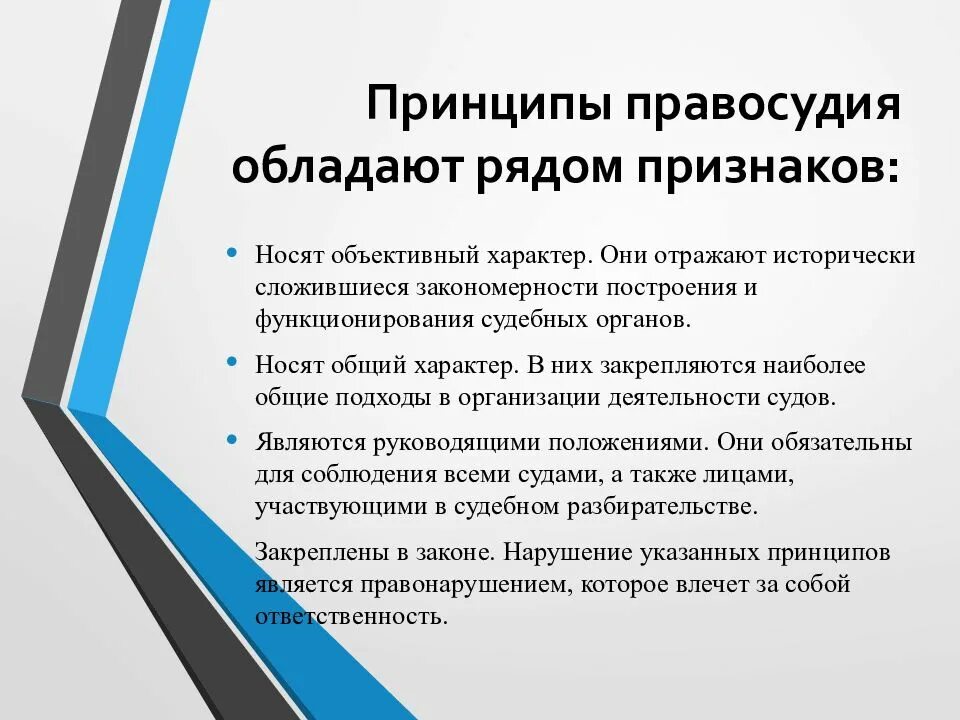 Принципы правосудия обладают рядом признаков:

• Носят объективный характер. Они отражают исторически сложившиеся закономерности построения и функционирования судебных органов.

• Носят общий характер. В них закрепляются наиболее общие подходы в организации деятельности судов.

• Являются руководящими положениями. Они обязательны для соблюдения всеми судами, а также лицами, участвующими в судебном разбирательстве.

Закреплены в законе. Нарушение указанных принципов является правонарушением, которое влечет за собой ответственность.